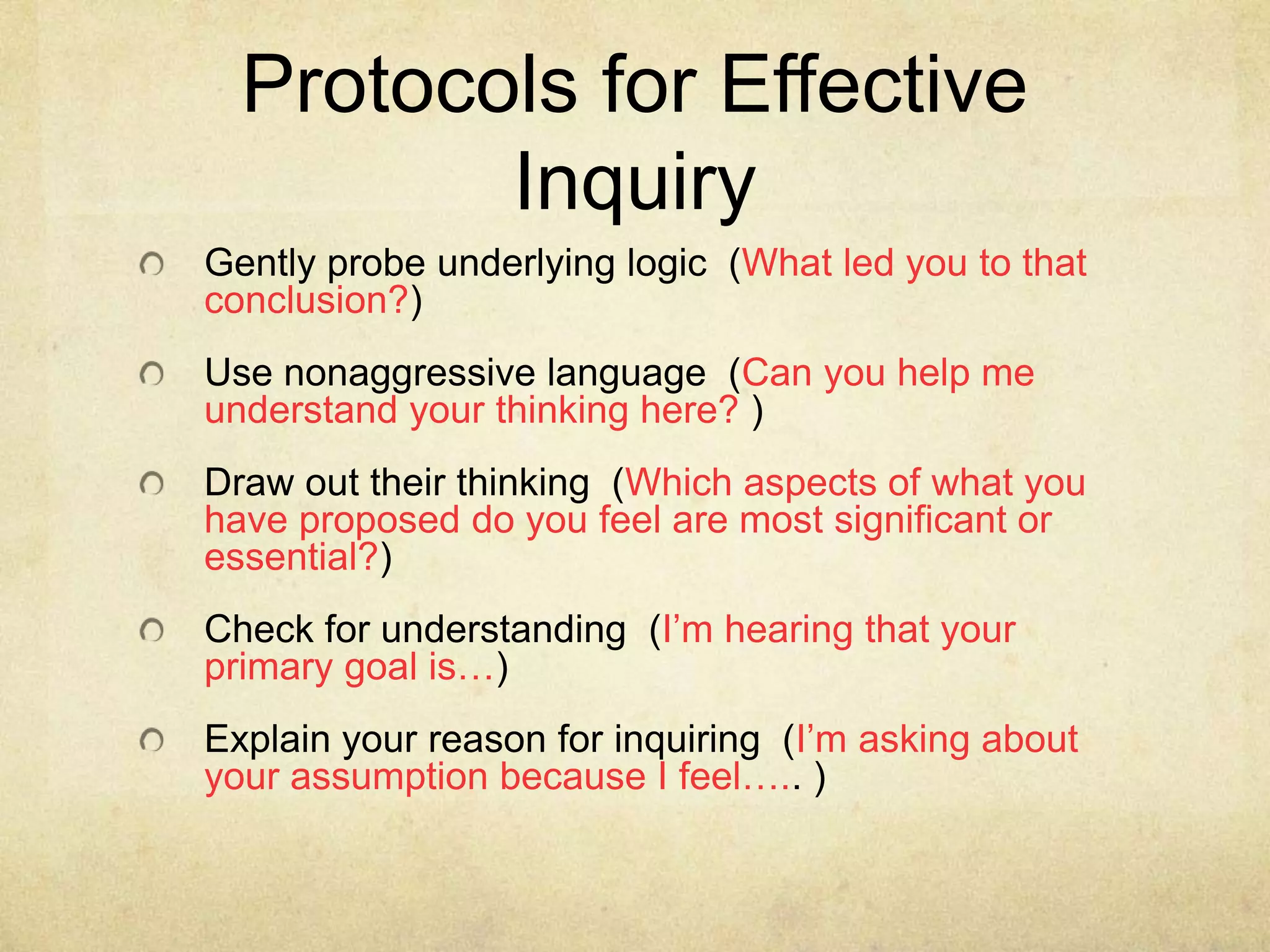 Protocols for Effective Inquiry

Gently probe underlying logic  (What led you to that conclusion?)

Use nonaggressive language  (Can you help me understand your thinking here? )

Draw out their thinking  (Which aspects of what you have proposed do you feel are most significant or essential?)

Check for understanding  (I’m hearing that your primary goal is…)

Explain your reason for inquiring  (I’m asking about your assumption because I feel….. )